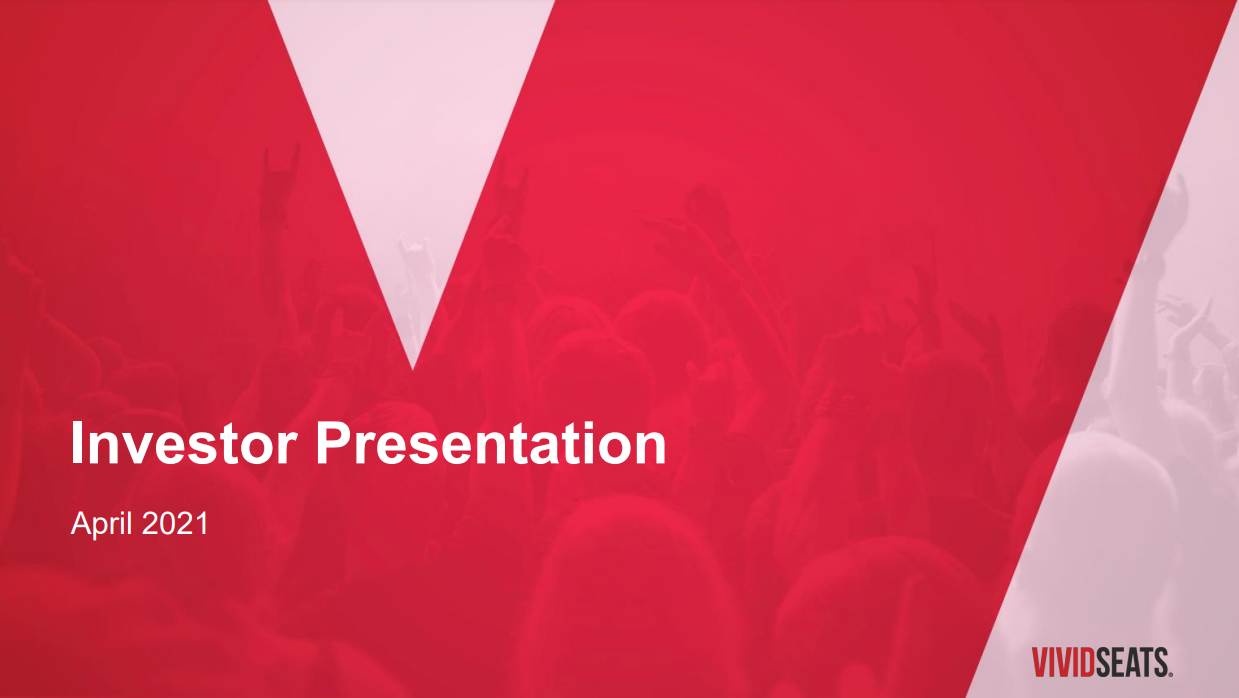 Investor Presentation

April 2021

VIVIDSEATS.